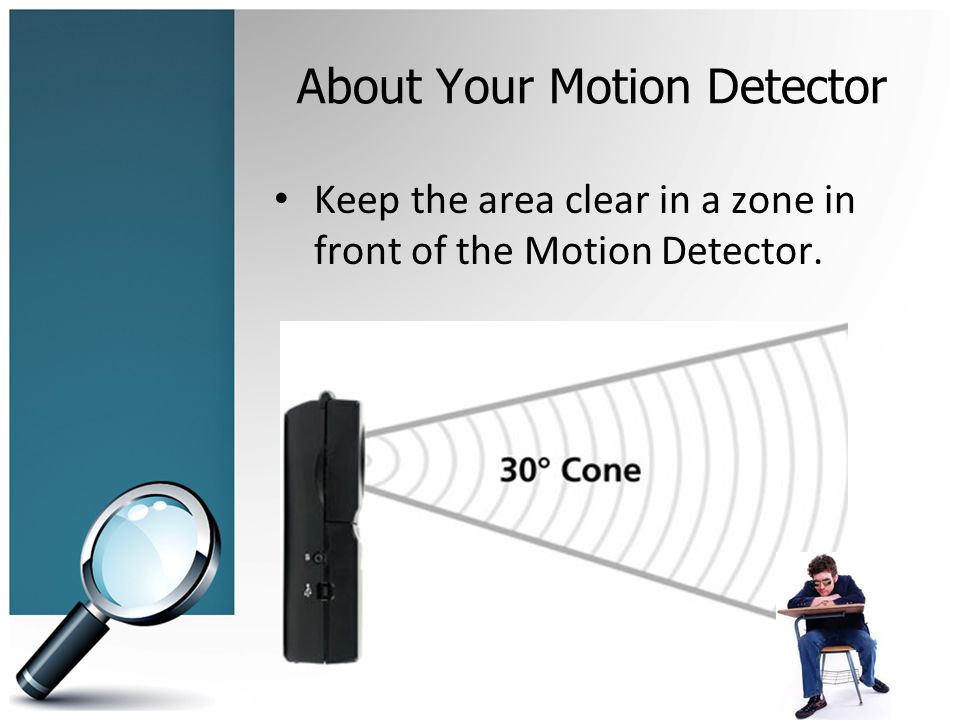 About Your Motion Detector

• Keep the area clear in a zone in front of the Motion Detector.

30° Cone